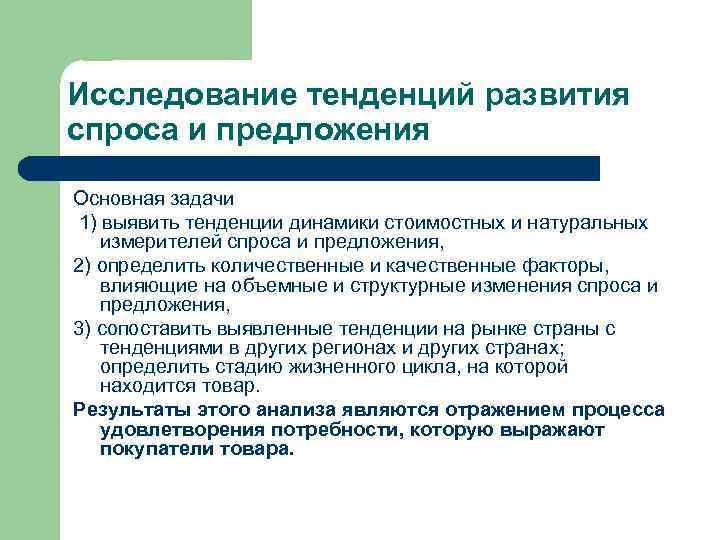 Исследование тенденций развития спроса и предложения

Основная задачи

1) выявить тенденции динамики стоимостных и натуральных измерителей спроса и предложения,

2) определить количественные и качественные факторы, влияющие на объемные и структурные изменения спроса и предложения,

3) сопоставить выявленные тенденции на рынке страны с тенденциями в других регионах и других странах; определить стадию жизненного цикла, на которой находится товар.

Результаты этого анализа являются отражением процесса удовлетворения потребности, которую выражают покупатели товара.